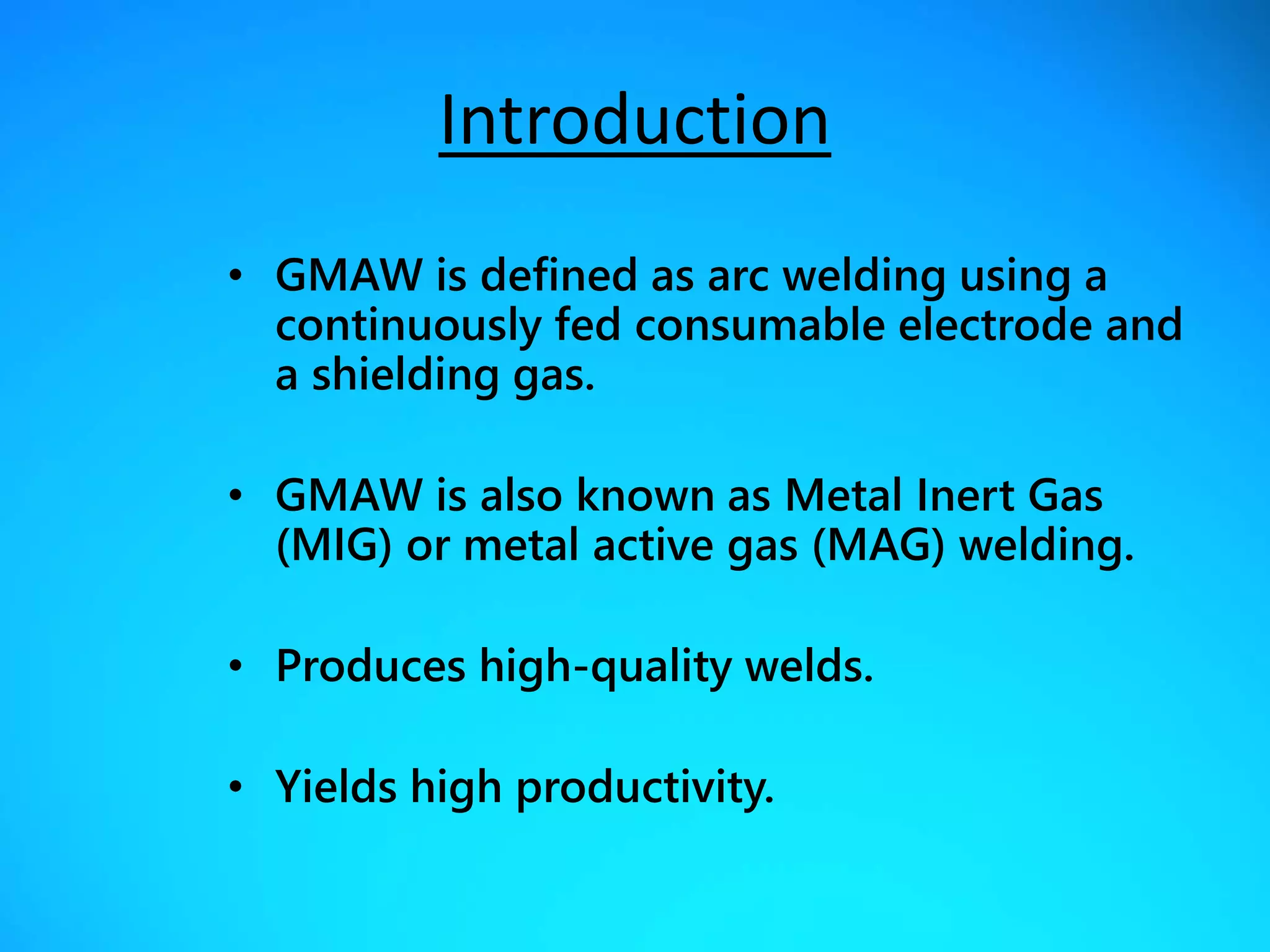 Introduction

• GMAW is defined as arc welding using a continuously fed consumable electrode and a shielding gas.

• GMAW is also known as Metal Inert Gas (MIG) or metal active gas (MAG) welding.

• Produces high-quality welds.

• Yields high productivity.